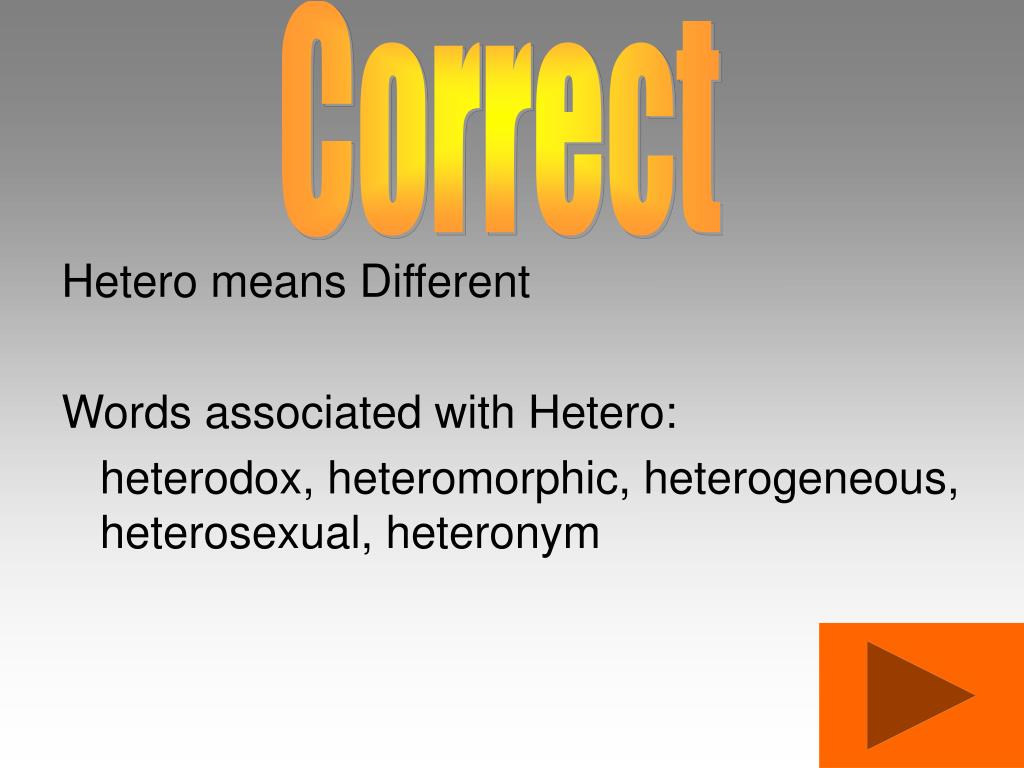 Correct

Hetero means Different

Words associated with Hetero:

heterodox, heteromorphic, heterogeneous, heterosexual, heteronym